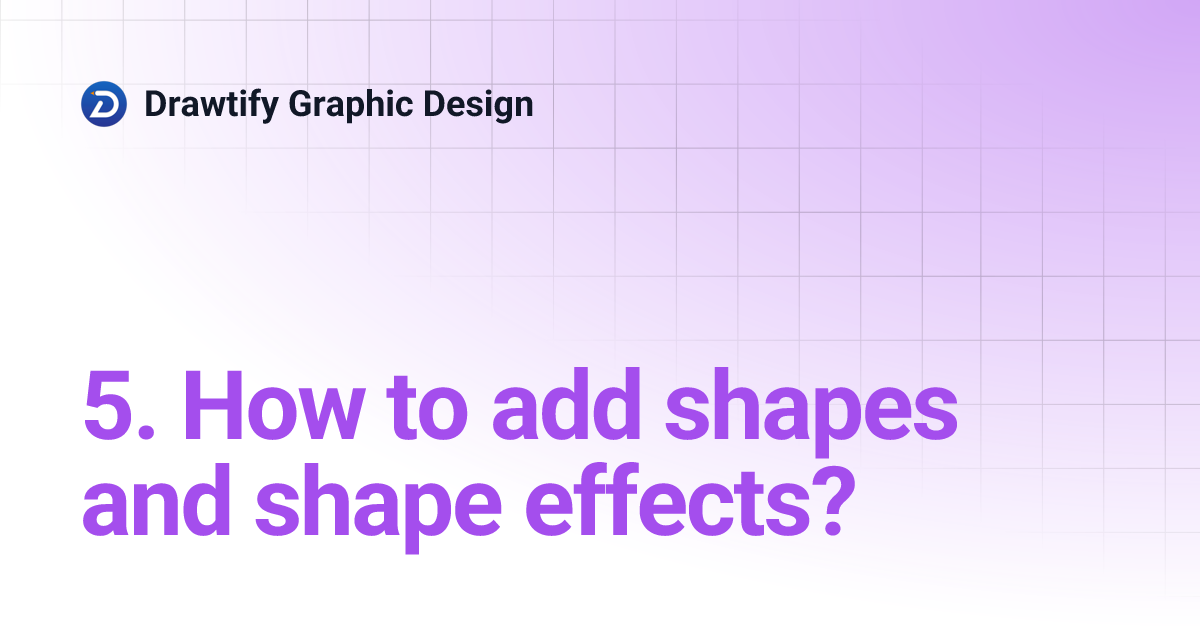 Drawtify Graphic Design

5. How to add shapes and shape effects?